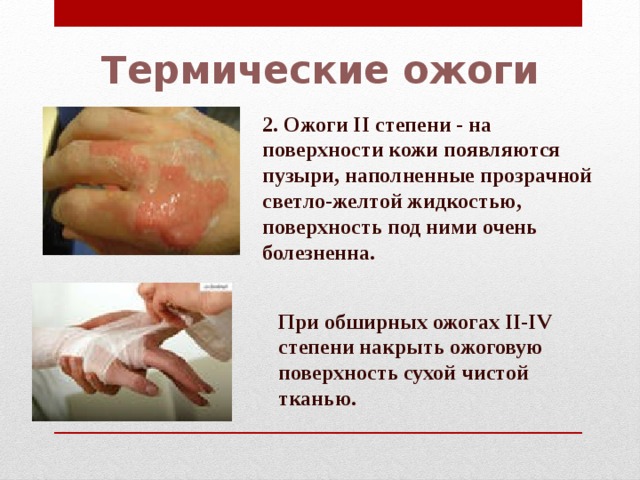 Термические ожоги

2. Ожоги II степени - на поверхности кожи появляются пузыри, наполненные прозрачной светло-желтой жидкостью, поверхность под ними очень болезненна.

При обширных ожогах II-IV степени накрыть ожоговую поверхность сухой чистой тканью.